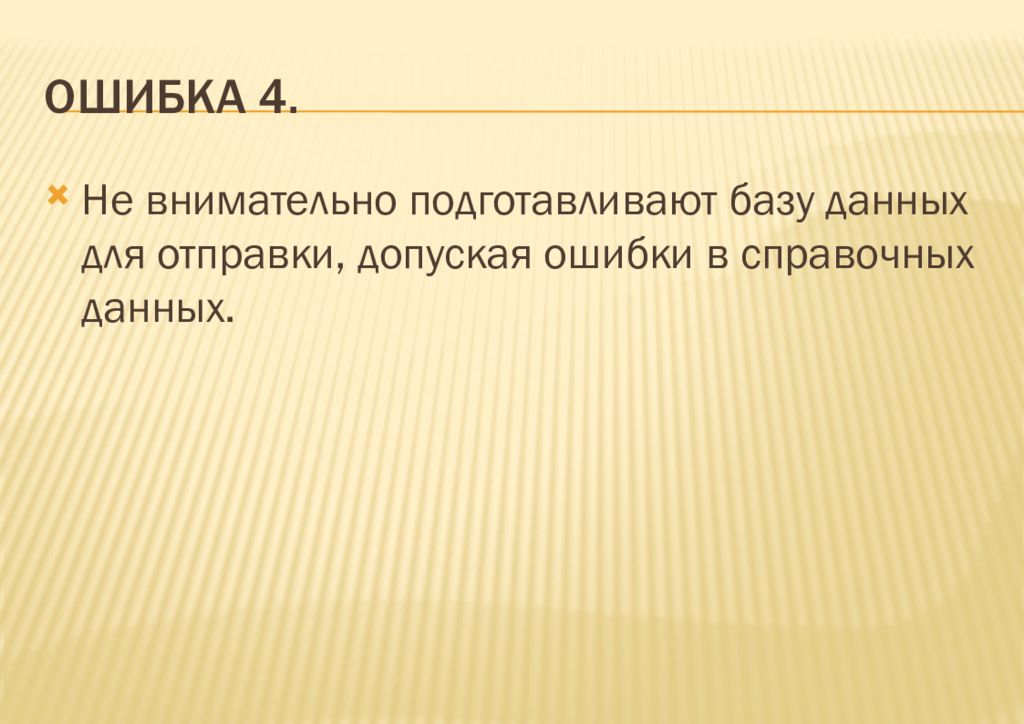 ОШИБКА 4.

Не внимательно подготавливают базу данных для отправки, допуская ошибки в справочных данных.